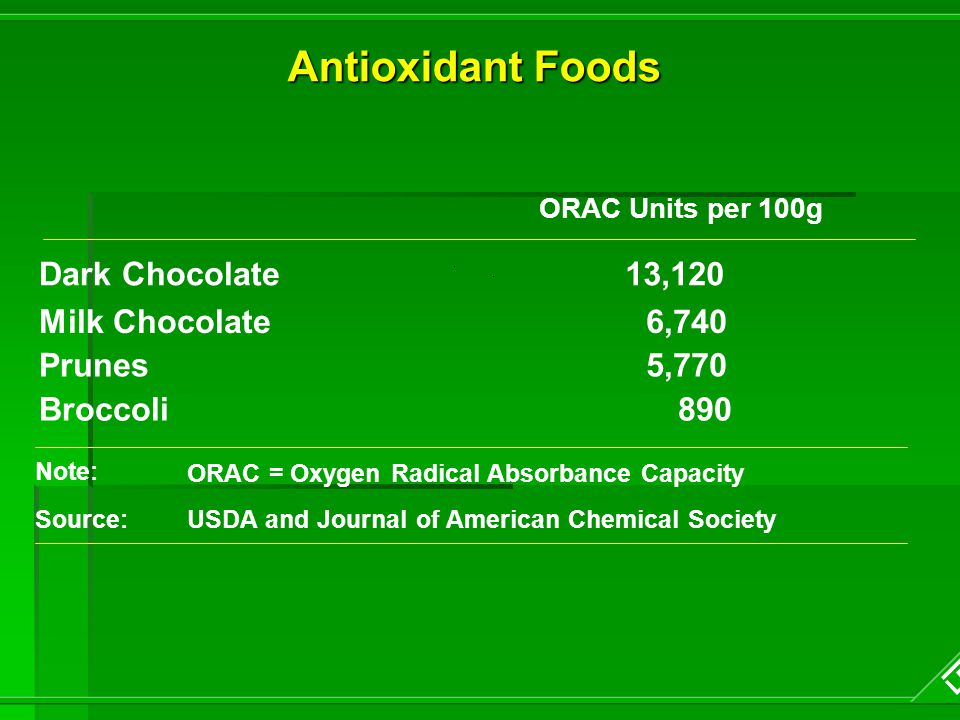 Antioxidant Foods

| | ORAC Units per 100g |
|---|---|
| Dark Chocolate | 13,120 |
| Milk Chocolate | 6,740 |
| Prunes | 5,770 |
| Broccoli | 890 |

Note: ORAC = Oxygen Radical Absorbance Capacity

Source: USDA and Journal of American Chemical Society